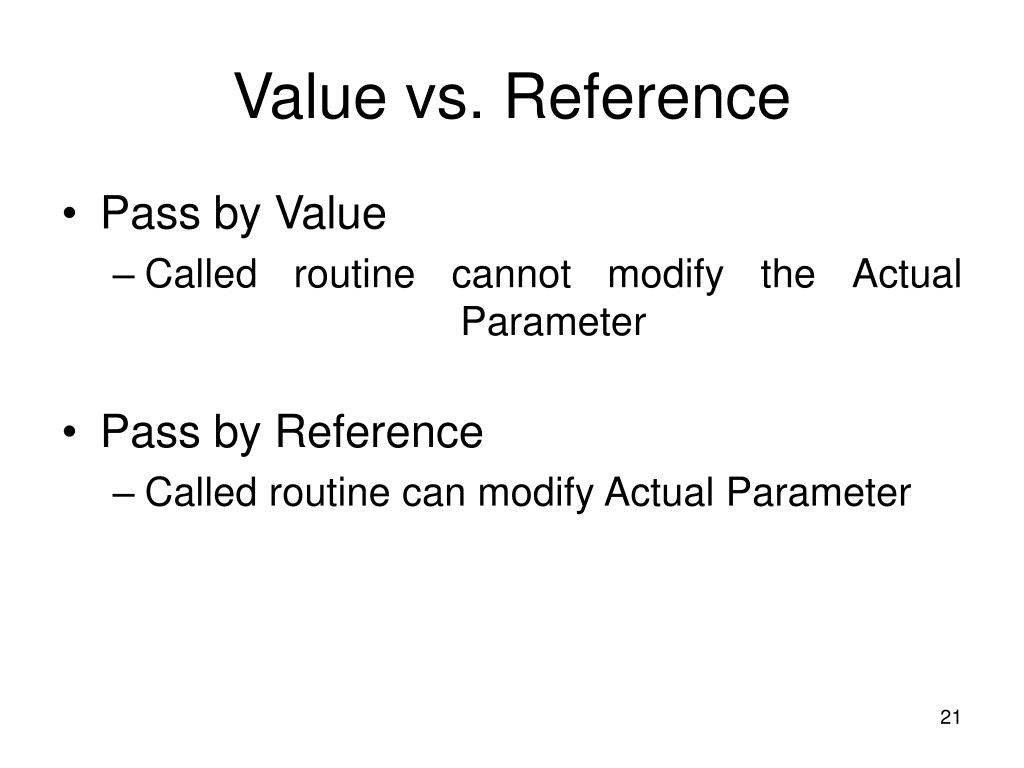 Value vs. Reference

• Pass by Value
– Called routine cannot modify the Actual Parameter

• Pass by Reference
– Called routine can modify Actual Parameter

21